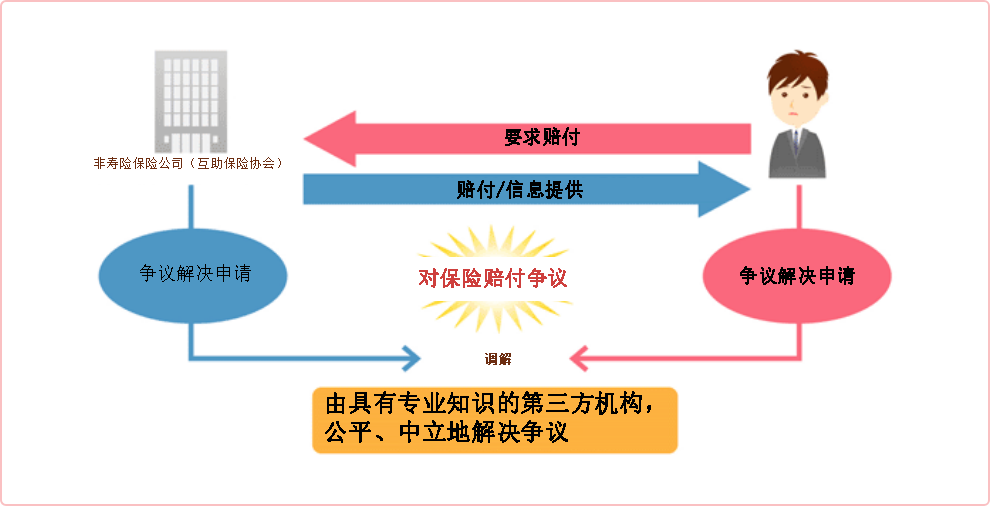 非寿险保险公司（互助保险协会）

要求赔付

赔付/信息提供

争议解决申请

对保险赔付争议

争议解决申请

调解

由具有专业知识的第三方机构，公平、中立地解决争议